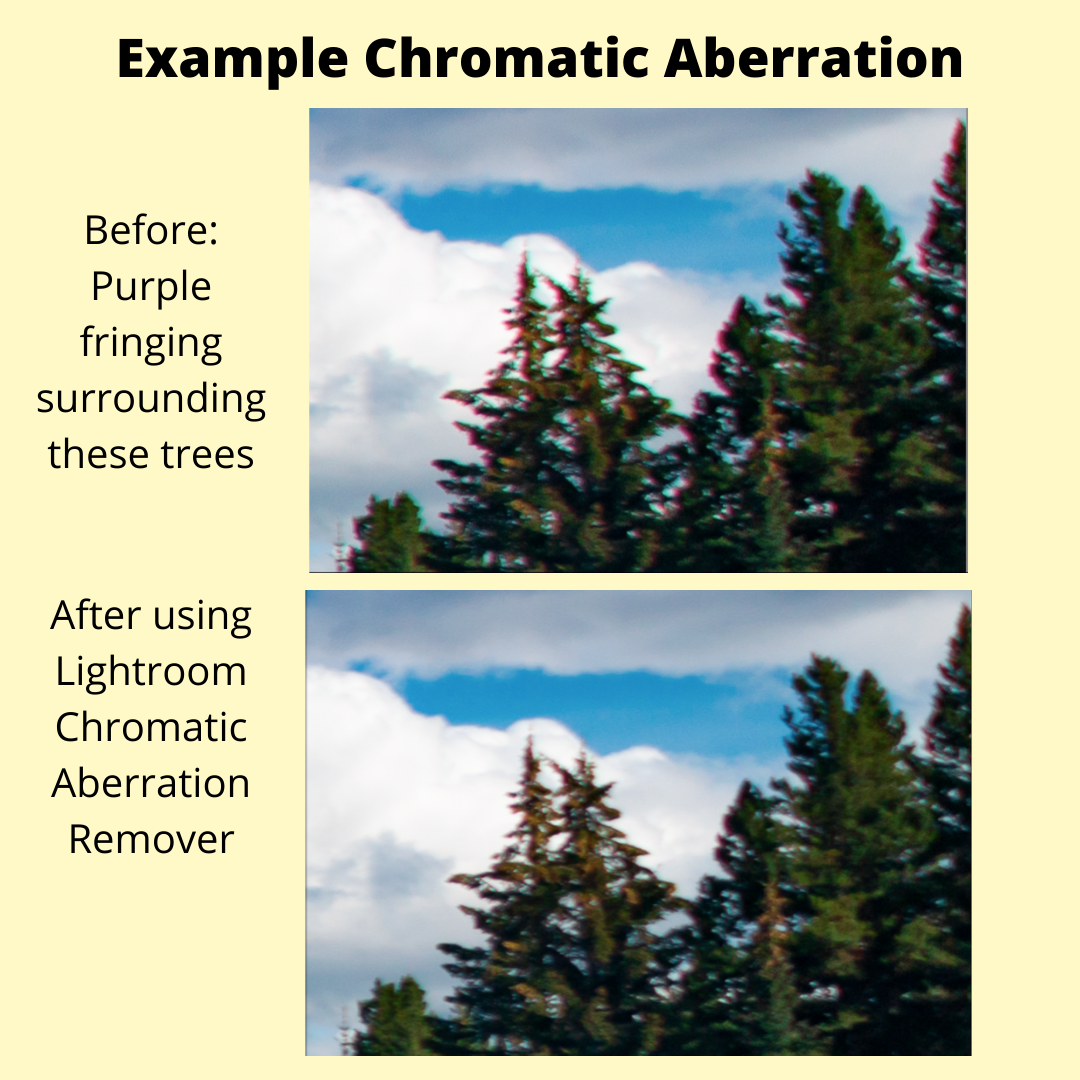 Example Chromatic Aberration

Before: Purple fringing surrounding these trees

After using Lightroom Chromatic Aberration Remover